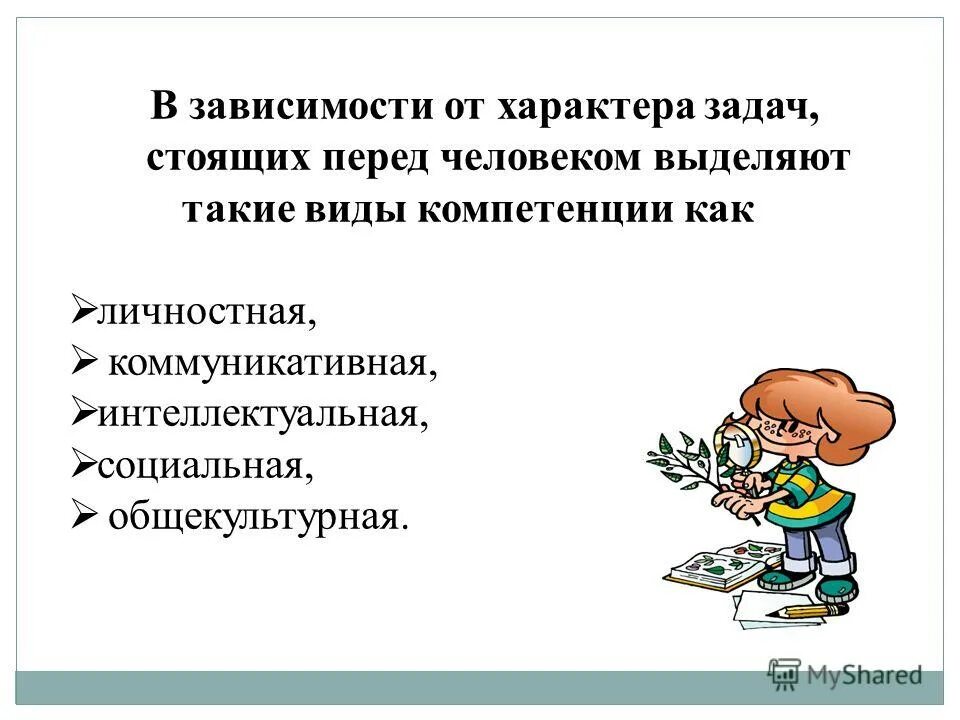 В зависимости от характера задач, стоящих перед человеком выделяют такие виды компетенции как

➢личностная,
➢ коммуникативная,
➢интеллектуальная,
➢социальная,
➢ общекультурная.

MyShared